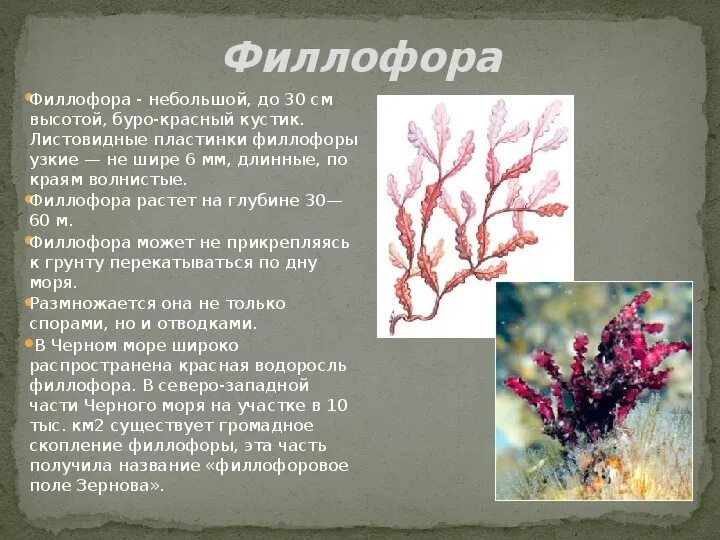 Филлофора

Филлофора - небольшой, до 30 см высотой, буро-красный кустик. Листовидные пластинки филлофоры узкие — не шире 6 мм, длинные, по краям волнистые.

Филлофора растет на глубине 30—60 м.

Филлофора может не прикрепляясь к грунту перекатываться по дну моря.

Размножается она не только спорами, но и отводками.

В Черном море широко распространена красная водоросль филлофора. В северо-западной части Черного моря на участке в 10 тыс. км2 существует громадное скопление филлофоры, эта часть получила название «филлофоровое поле Зернова».